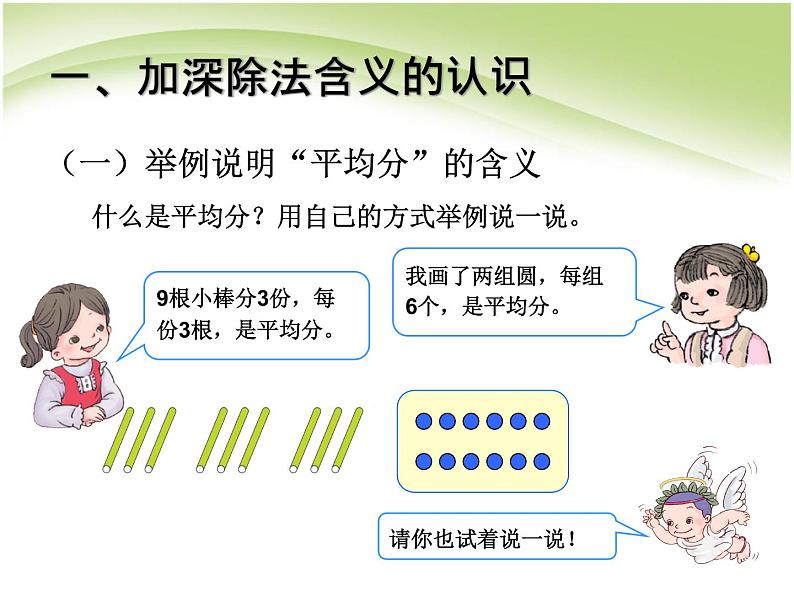 一、加深除法含义的认识

（一）举例说明“平均分”的含义

什么是平均分？用自己的方式举例说一说。

9根小棒分3份，每份3根，是平均分。

我画了两组圆，每组6个，是平均分。

请你也试着说一说！